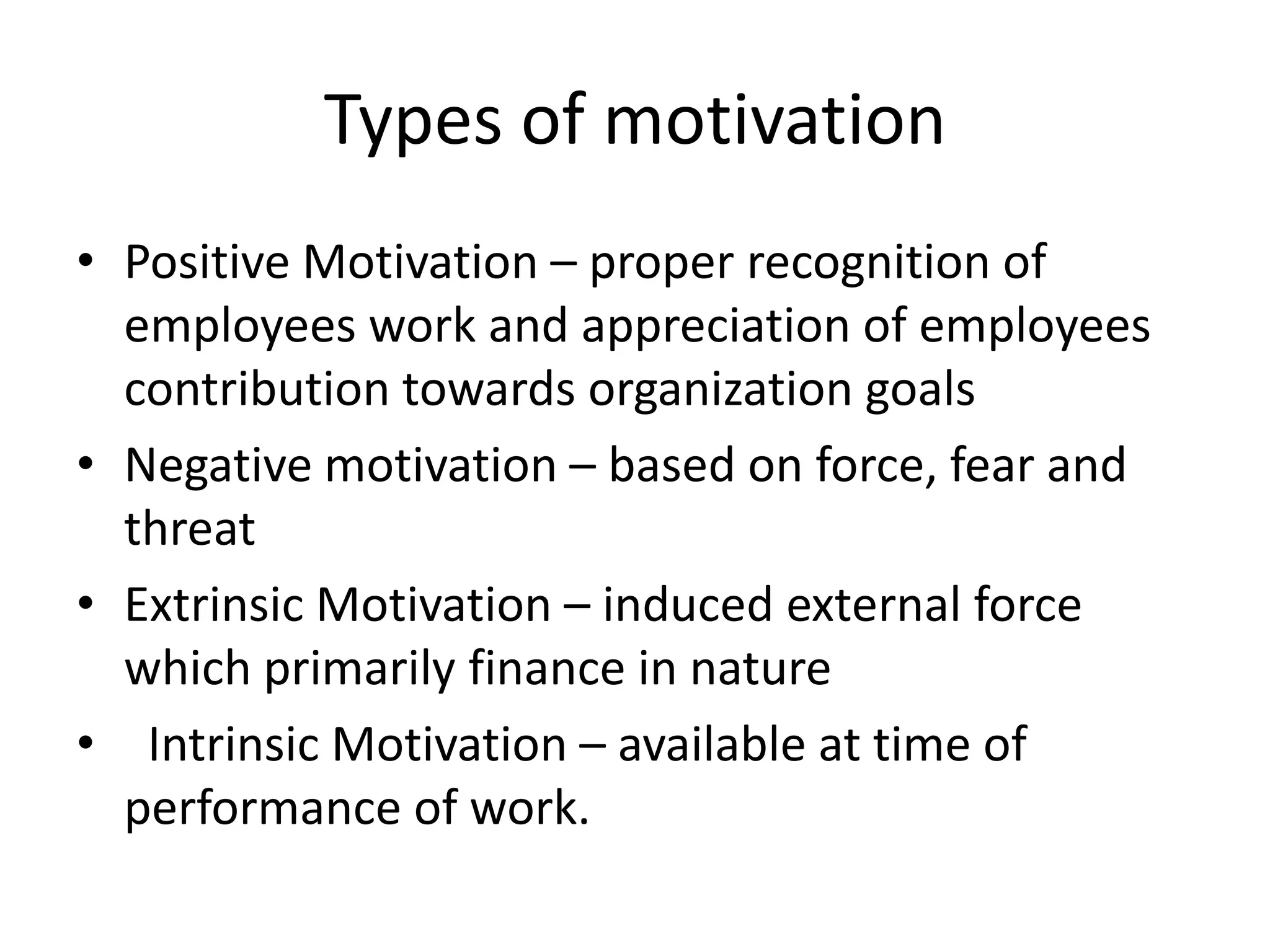 Types of motivation

• Positive Motivation – proper recognition of employees work and appreciation of employees contribution towards organization goals
• Negative motivation – based on force, fear and threat
• Extrinsic Motivation – induced external force which primarily finance in nature
• Intrinsic Motivation – available at time of performance of work.